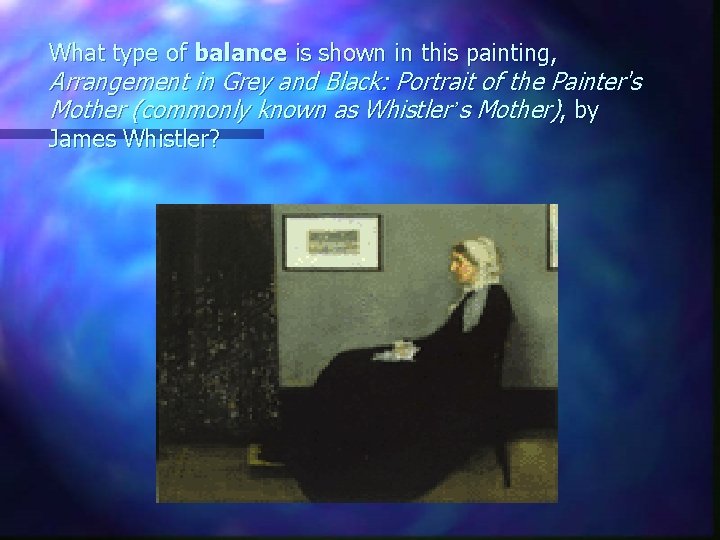 What type of balance is shown in this painting, Arrangement in Grey and Black: Portrait of the Painter's Mother (commonly known as Whistler's Mother), by James Whistler?